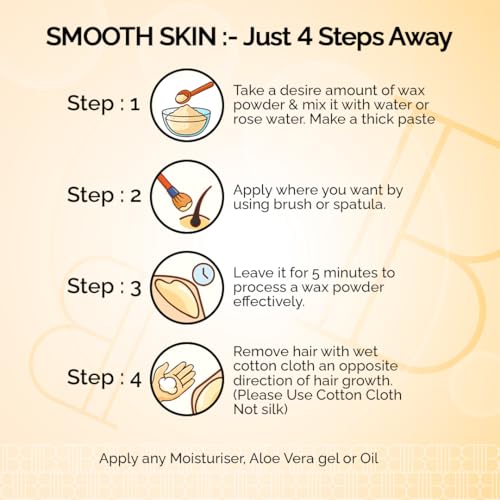 SMOOTH SKIN :- Just 4 Steps Away

Step : 1

Take a desire amount of wax powder & mix it with water or rose water. Make a thick paste

Step : 2

Apply where you want by using brush or spatula.

Step : 3

Leave it for 5 minutes to process a wax powder effectively.

Step : 4

Remove hair with wet cotton cloth an opposite direction of hair growth. (Please Use Cotton Cloth Not silk)

Apply any Moisturiser, Aloe Vera gel or Oil